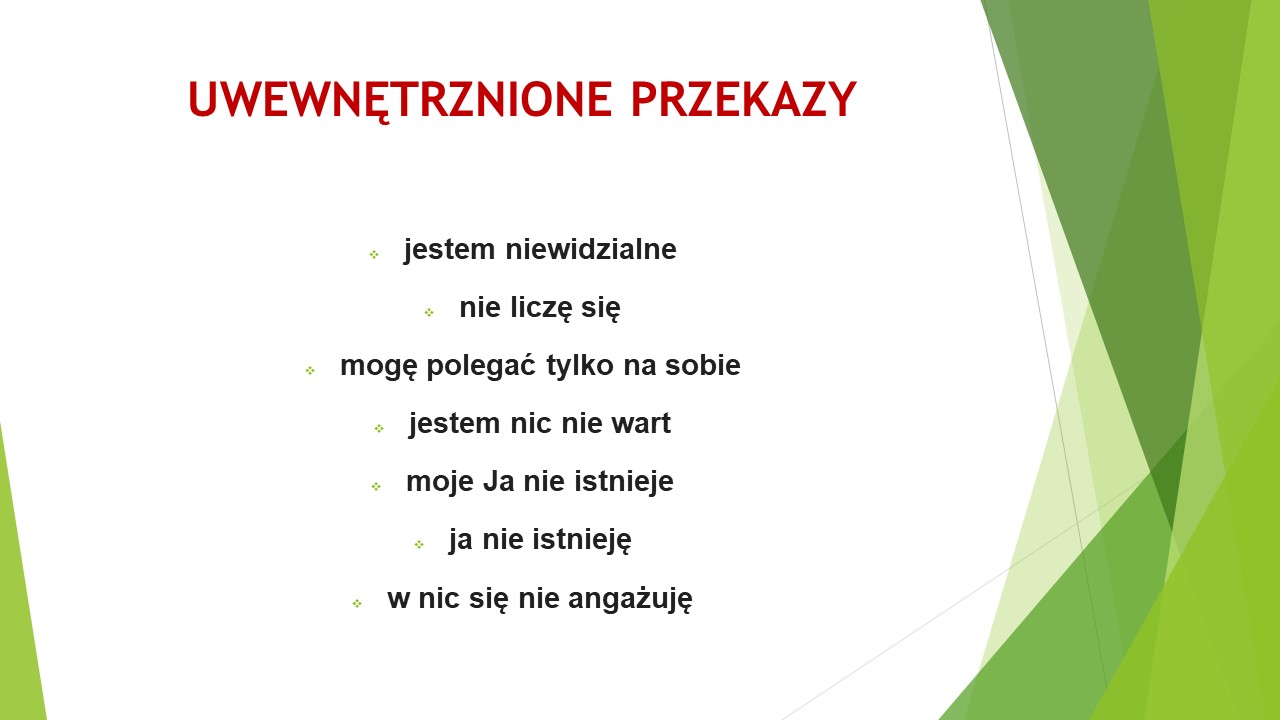 UWEWNĘTRZNIONE PRZEKAZY

jestem niewidzialne

nie liczę się

mogę polegać tylko na sobie

jestem nic nie wart

moje Ja nie istnieje

ja nie istnieję

w nic się nie angażuję